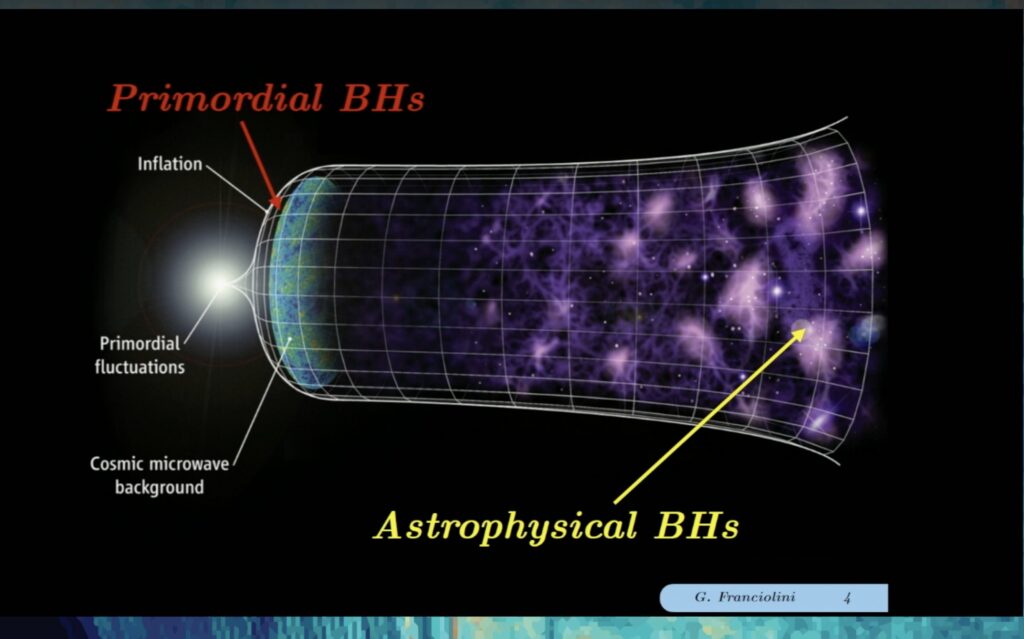 Primordial BHs

Inflation

Primordial fluctuations

Cosmic microwave background

Astrophysical BHs

G. Franciolini 4